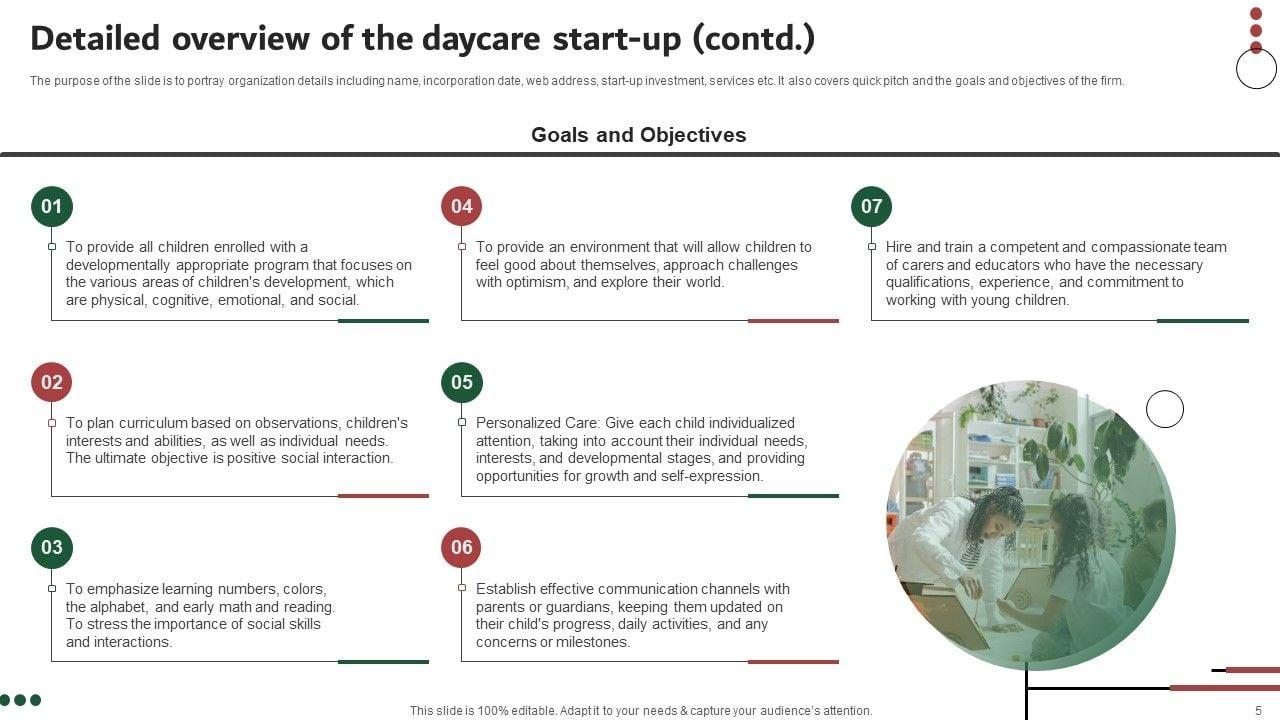 Detailed overview of the daycare start-up (contd.)

The purpose of the slide is to portray organization details including name, incorporation date, web address, start-up investment, services etc. It also covers quick pitch and the goals and objectives of the firm.

Goals and Objectives

01

To provide all children enrolled with a developmentally appropriate program that focuses on the various areas of children's development, which are physical, cognitive, emotional, and social.

02

To plan curriculum based on observations, children's interests and abilities, as well as individual needs. The ultimate objective is positive social interaction.

03

To emphasize learning numbers, colors, the alphabet, and early math and reading. To stress the importance of social skills and interactions.

04

To provide an environment that will allow children to feel good about themselves, approach challenges with optimism, and explore their world.

05

Personalized Care: Give each child individualized attention, taking into account their individual needs, interests, and developmental stages, and providing opportunities for growth and self-expression.

06

Establish effective communication channels with parents or guardians, keeping them updated on their child's progress, daily activities, and any concerns or milestones.

07

Hire and train a competent and compassionate team of carers and educators who have the necessary qualifications, experience, and commitment to working with young children.

This slide is 100% editable. Adapt it to your needs & capture your audience's attention.

5